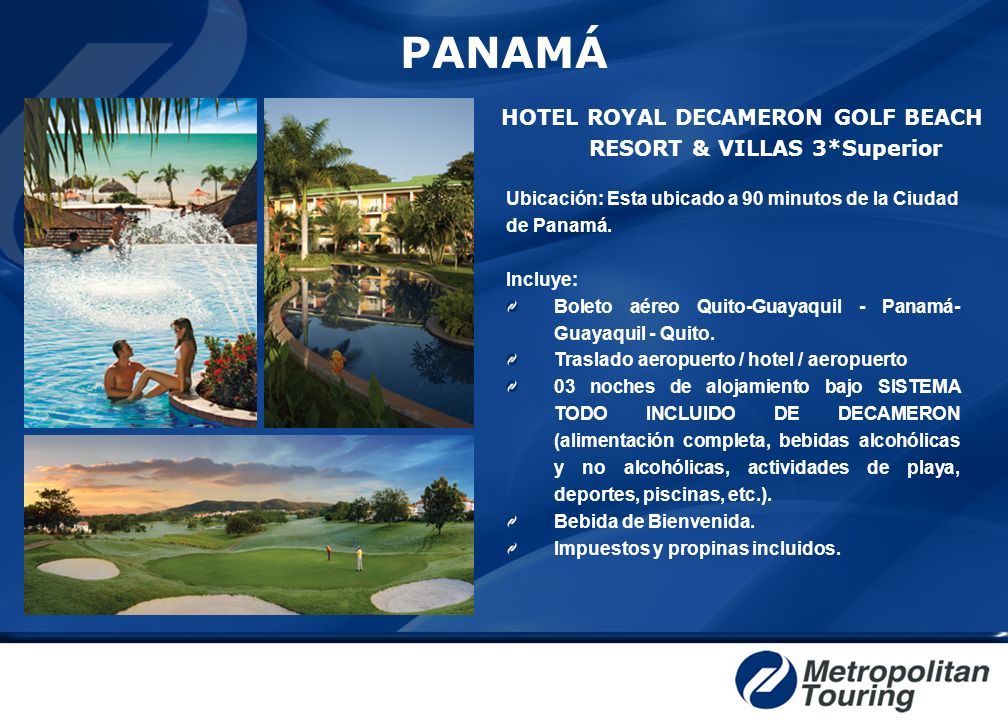 PANAMÁ

HOTEL ROYAL DECAMERON GOLF BEACH RESORT & VILLAS 3*Superior

Ubicación: Esta ubicado a 90 minutos de la Ciudad de Panamá.

Incluye:
Boleto aéreo Quito-Guayaquil - Panamá-Guayaquil - Quito.
Traslado aeropuerto / hotel / aeropuerto
03 noches de alojamiento bajo SISTEMA TODO INCLUIDO DE DECAMERON (alimentación completa, bebidas alcohólicas y no alcohólicas, actividades de playa, deportes, piscinas, etc.).
Bebida de Bienvenida.
Impuestos y propinas incluidos.

Metropolitan Touring